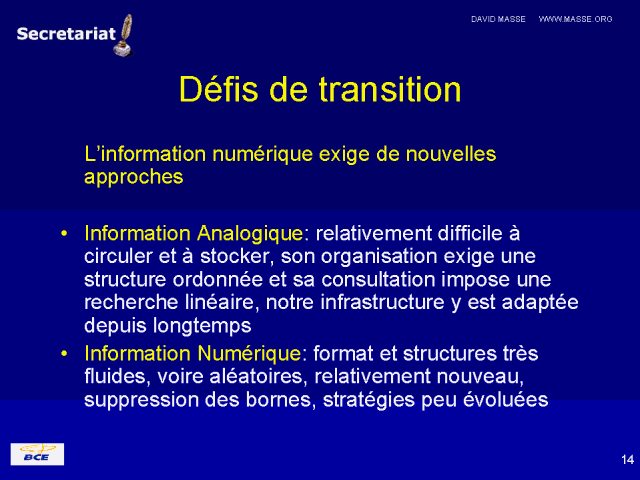 Secretariat

DAVID MASSE WWW.MASSE.ORG

Défis de transition

L'information numérique exige de nouvelles approches

• Information Analogique: relativement difficile à circuler et à stocker, son organisation exige une structure ordonnée et sa consultation impose une recherche linéaire, notre infrastructure y est adaptée depuis longtemps
• Information Numérique: format et structures très fluides, voire aléatoires, relativement nouveau, suppression des bornes, stratégies peu évoluées

BCE

14